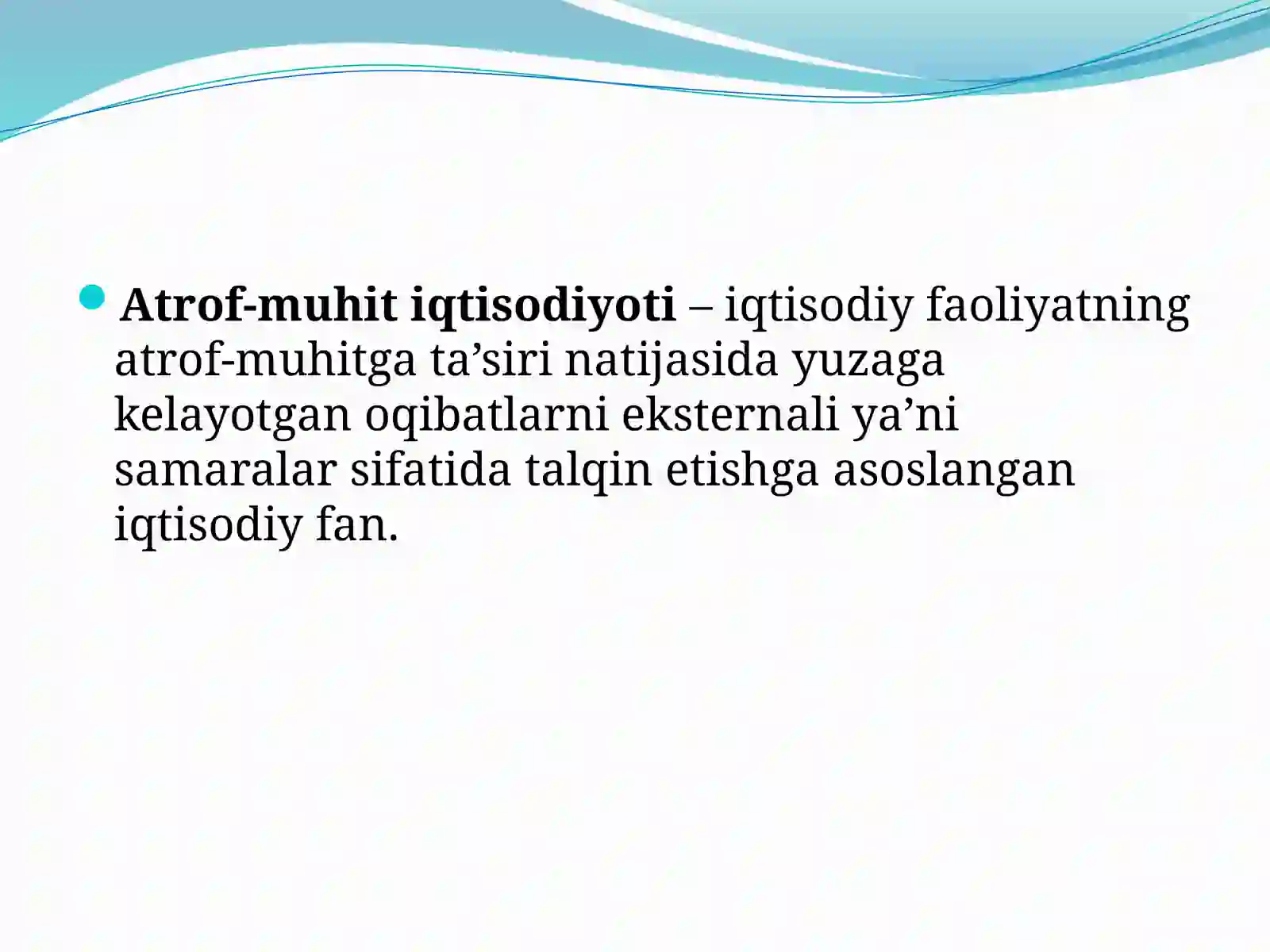 Atrof-muhit iqtisodiyoti – iqtisodiy faoliyatning atrof-muhitga ta’siri natijasida yuzaga kelayotgan oqibatlarni eksternali ya’ni samaralar sifatida talqin etishga asoslangan iqtisodiy fan.